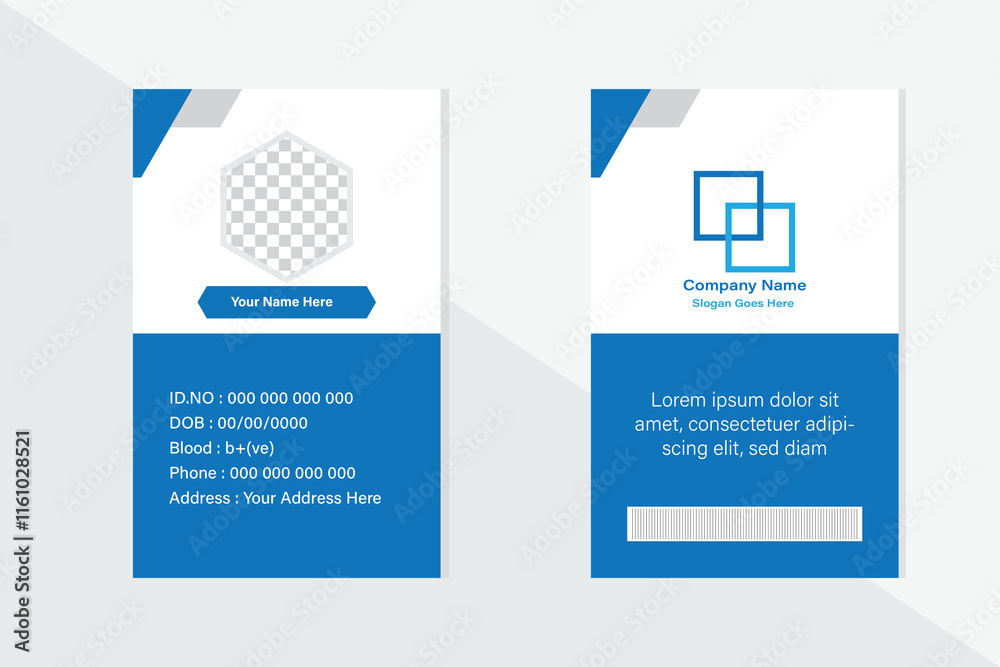 Your Name Here

ID.NO : 000 000 000 000
DOB : 00/00/0000
Blood : b+(ve)
Phone : 000 000 000 000
Address : Your Address Here

Company Name
Slogan Goes Here

Lorem ipsum dolor sit amet, consectetuer adipiscing elit, sed diam

Adobe Stock | #1161028521